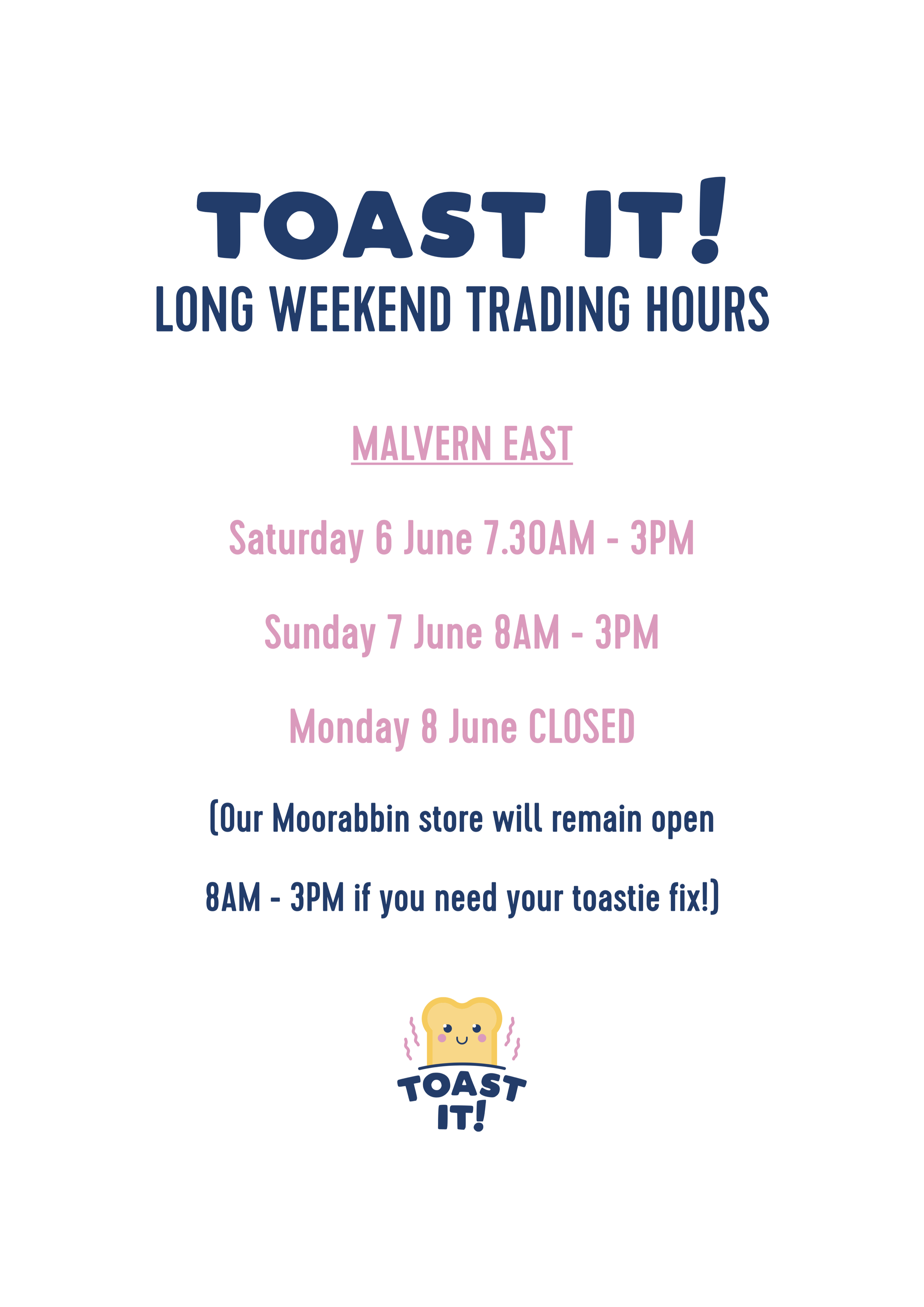 TOAST IT!
LONG WEEKEND TRADING HOURS

MALVERN EAST

Saturday 6 June 7.30AM - 3PM

Sunday 7 June 8AM - 3PM

Monday 8 June CLOSED

(Our Moorabbin store will remain open

8AM - 3PM if you need your toastie fix!)

TOAST IT!